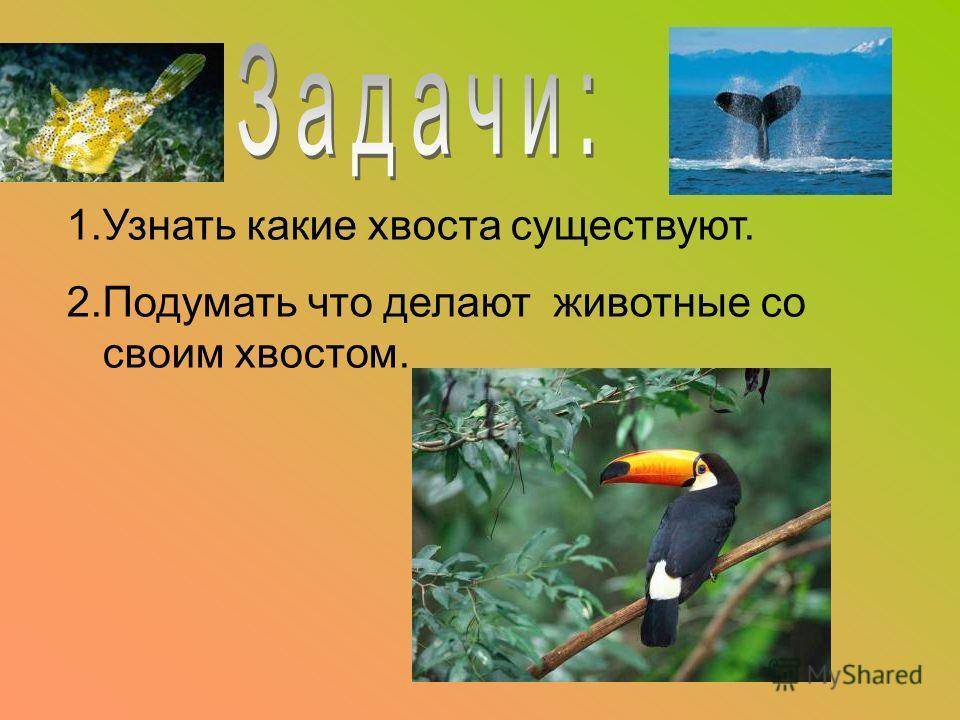 Задачи:

1.Узнать какие хвоста существуют.

2.Подумать что делают животные со своим хвостом.

MyShared